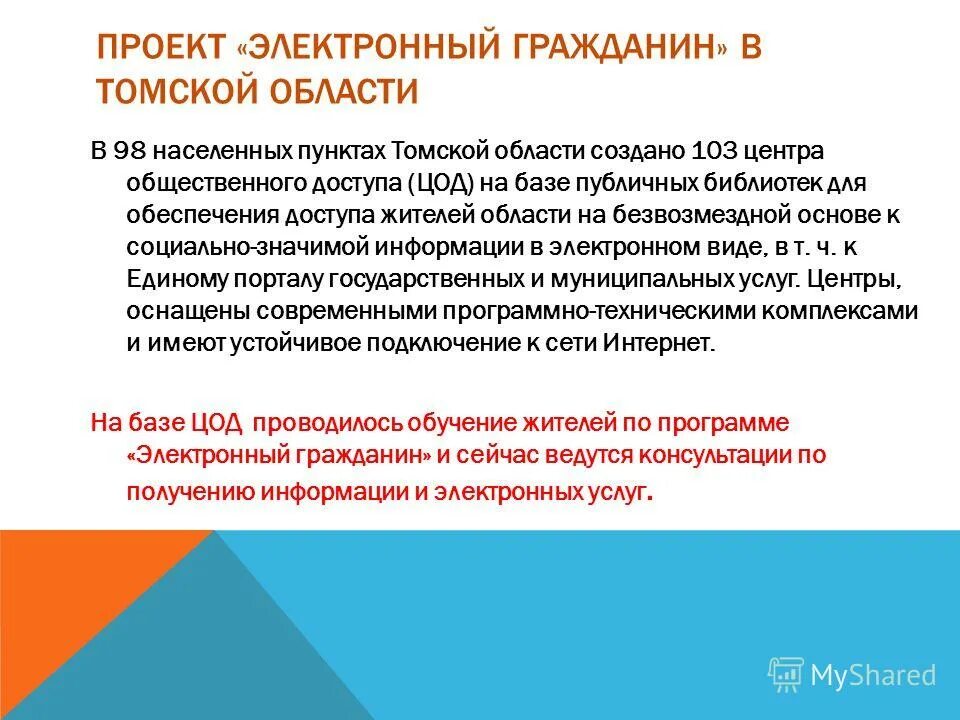 ПРОЕКТ «ЭЛЕКТРОННЫЙ ГРАЖДАНИН» В ТОМСКОЙ ОБЛАСТИ

В 98 населенных пунктах Томской области создано 103 центра общественного доступа (ЦОД) на базе публичных библиотек для обеспечения доступа жителей области на безвозмездной основе к социально-значимой информации в электронном виде, в т. ч. к Единому порталу государственных и муниципальных услуг. Центры, оснащены современными программно-техническими комплексами и имеют устойчивое подключение к сети Интернет.

На базе ЦОД проводилось обучение жителей по программе «Электронный гражданин» и сейчас ведутся консультации по получению информации и электронных услуг.

MyShared